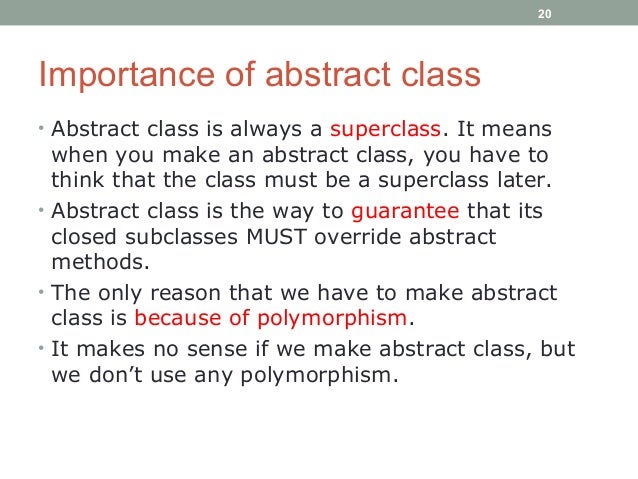 20

Importance of abstract class

• Abstract class is always a superclass. It means when you make an abstract class, you have to think that the class must be a superclass later.

• Abstract class is the way to guarantee that its closed subclasses MUST override abstract methods.

• The only reason that we have to make abstract class is because of polymorphism.

• It makes no sense if we make abstract class, but we don't use any polymorphism.